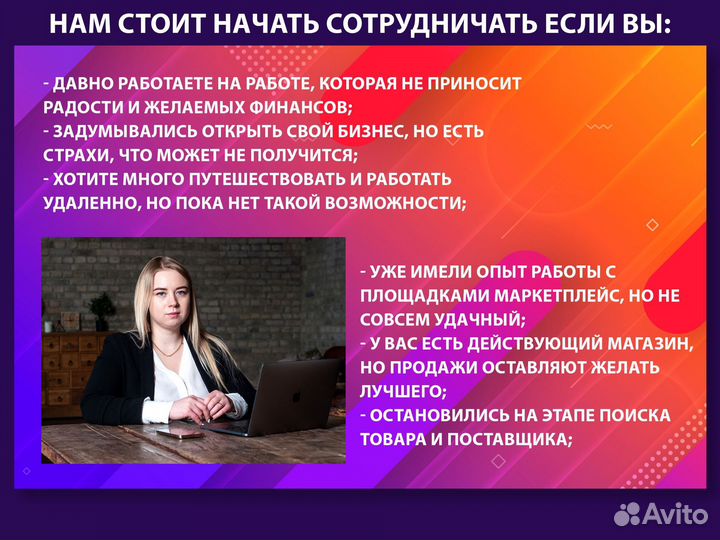 НАМ СТОИТ НАЧАТЬ СОТРУДНИЧАТЬ ЕСЛИ ВЫ:

- ДАВНО РАБОТАЕТЕ НА РАБОТЕ, КОТОРАЯ НЕ ПРИНОСИТ РАДОСТИ И ЖЕЛАЕМЫХ ФИНАНСОВ;
- ЗАДУМЫВАЛИСЬ ОТКРЫТЬ СВОЙ БИЗНЕС, НО ЕСТЬ СТРАХИ, ЧТО МОЖЕТ НЕ ПОЛУЧИТСЯ;
- ХОТИТЕ МНОГО ПУТЕШЕСТВОВАТЬ И РАБОТАТЬ УДАЛЕННО, НО ПОКА НЕТ ТАКОЙ ВОЗМОЖНОСТИ;

- УЖЕ ИМЕЛИ ОПЫТ РАБОТЫ С ПЛОЩАДКАМИ МАРКЕТПЛЕЙС, НО НЕ СОВСЕМ УДАЧНЫЙ;
- У ВАС ЕСТЬ ДЕЙСТВУЮЩИЙ МАГАЗИН, НО ПРОДАЖИ ОСТАВЛЯЮТ ЖЕЛАТЬ ЛУЧШЕГО;
- ОСТАНОВИЛИСЬ НА ЭТАПЕ ПОИСКА ТОВАРА И ПОСТАВЩИКА;

Avito